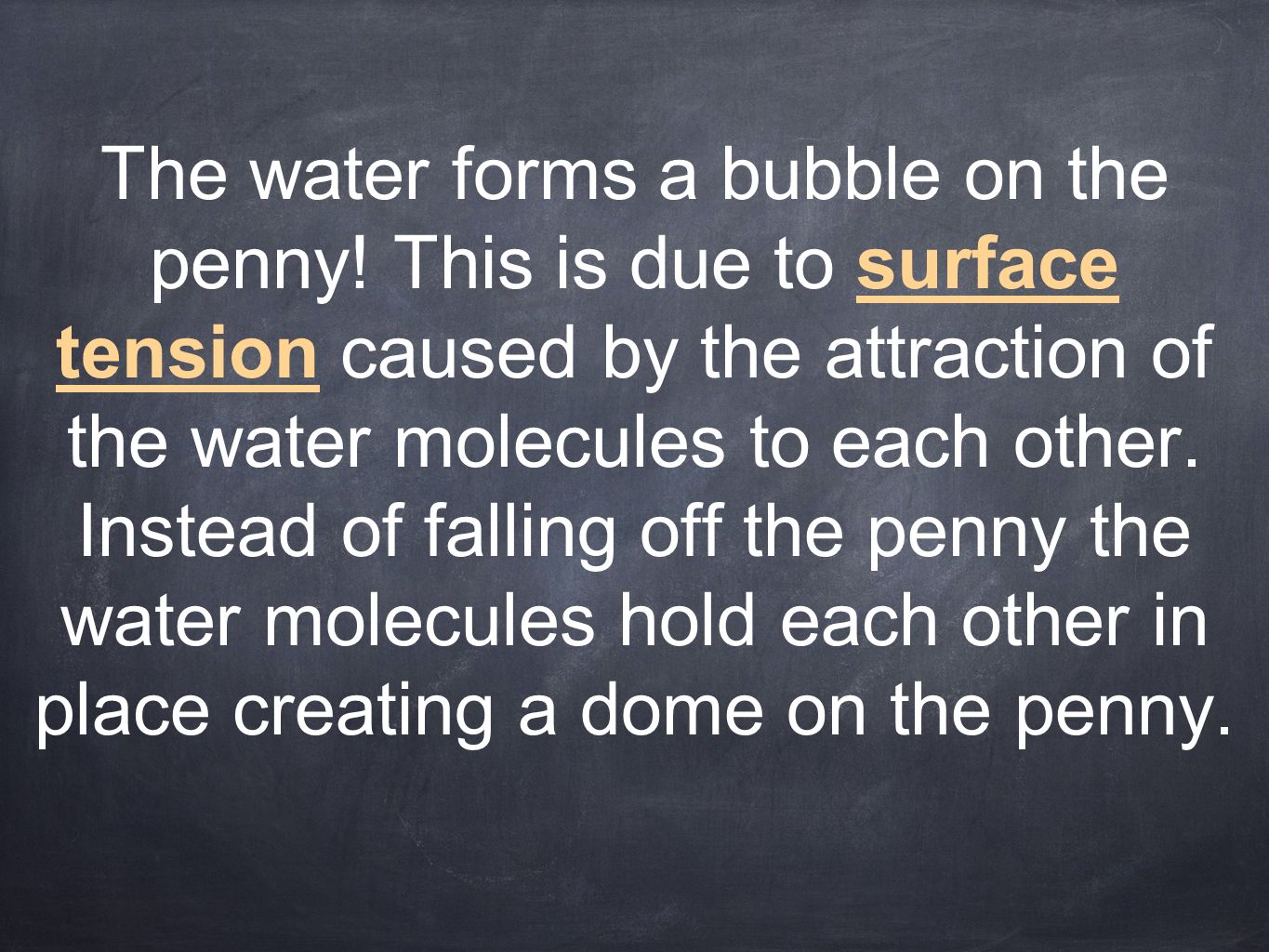 The water forms a bubble on the penny! This is due to surface tension caused by the attraction of the water molecules to each other. Instead of falling off the penny the water molecules hold each other in place creating a dome on the penny.